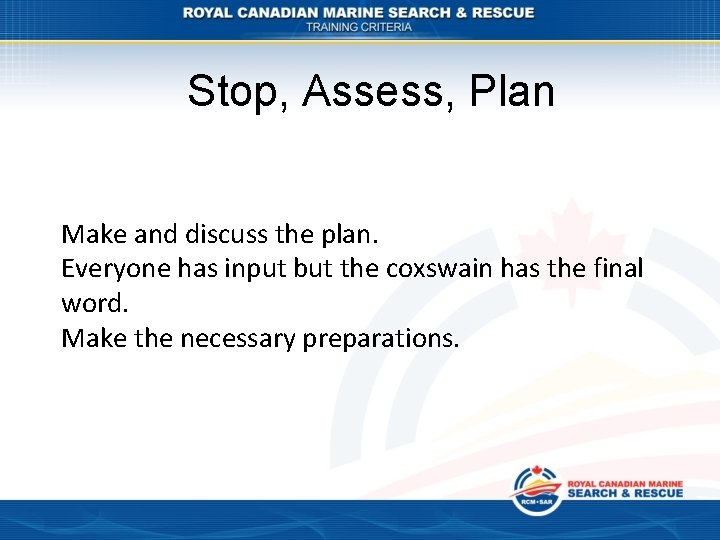 ROYAL CANADIAN MARINE SEARCH & RESCUE
TRAINING CRITERIA

Stop, Assess, Plan

Make and discuss the plan.
Everyone has input but the coxswain has the final word.
Make the necessary preparations.

RCM•SAR
ROYAL CANADIAN MARINE
SEARCH & RESCUE